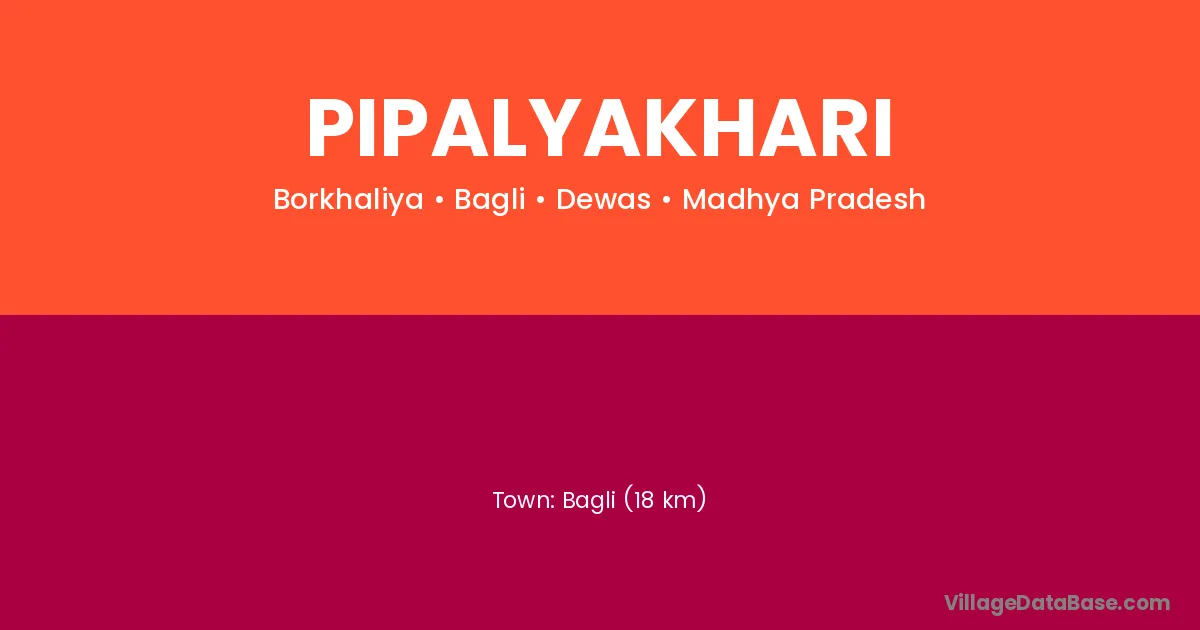 PIPALYAKHARI

Borkhaliya • Bagli • Dewas • Madhya Pradesh

Town: Bagli (18 km)

VillageDataBase.com